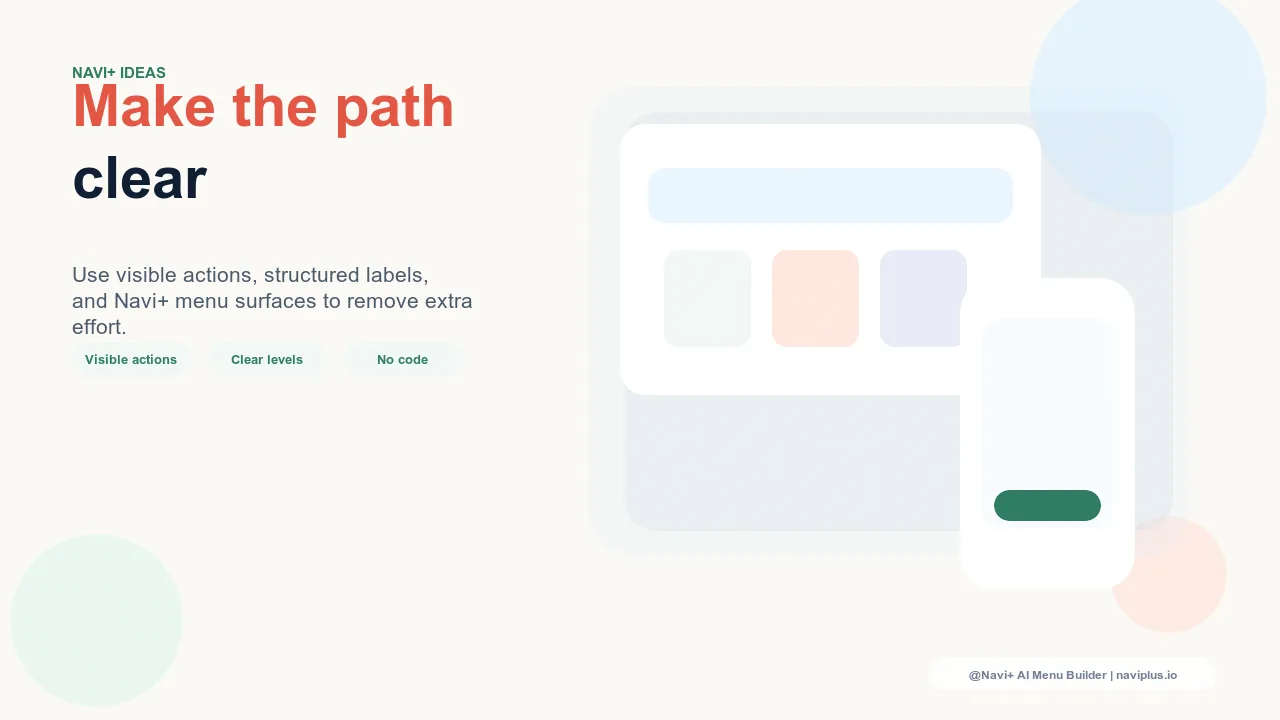 NAVI+ IDEAS

Make the path clear

Use visible actions, structured labels, and Navi+ menu surfaces to remove extra effort.

Visible actions

Clear levels

No code

@Navi+ AI Menu Builder | naviplus.io